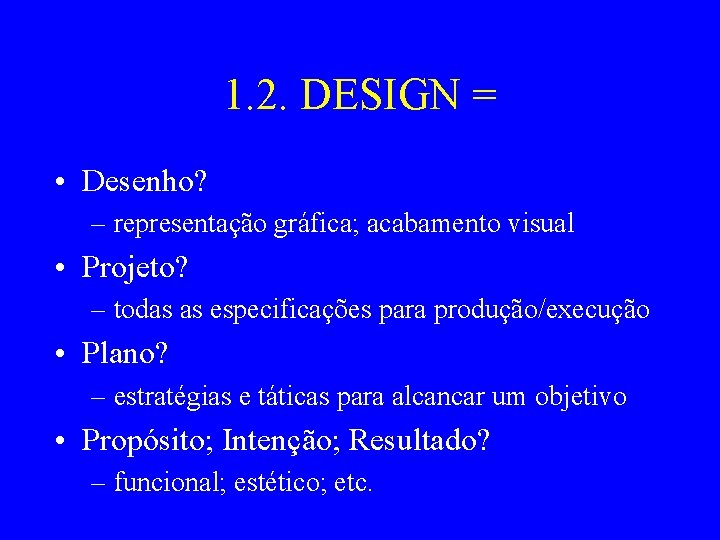 1.2. DESIGN =

• Desenho?
– representação gráfica; acabamento visual

• Projeto?
– todas as especificações para produção/execução

• Plano?
– estratégias e táticas para alcancar um objetivo

• Propósito; Intenção; Resultado?
– funcional; estético; etc.